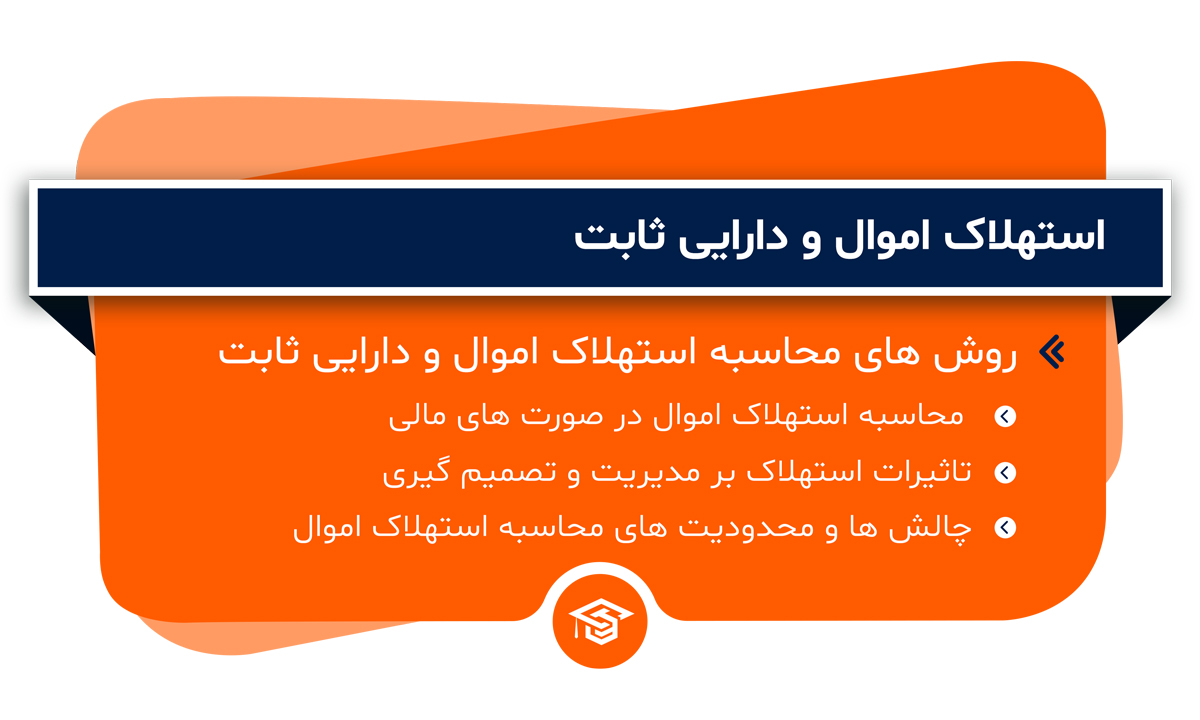 استهلاک اموال و دارایی ثابت

روش های محاسبه استهلاک اموال و دارایی ثابت

محاسبه استهلاک اموال در صورت های مالی

تاثیرات استهلاک بر مدیریت و تصمیم گیری

چالش ها و محدودیت های محاسبه استهلاک اموال